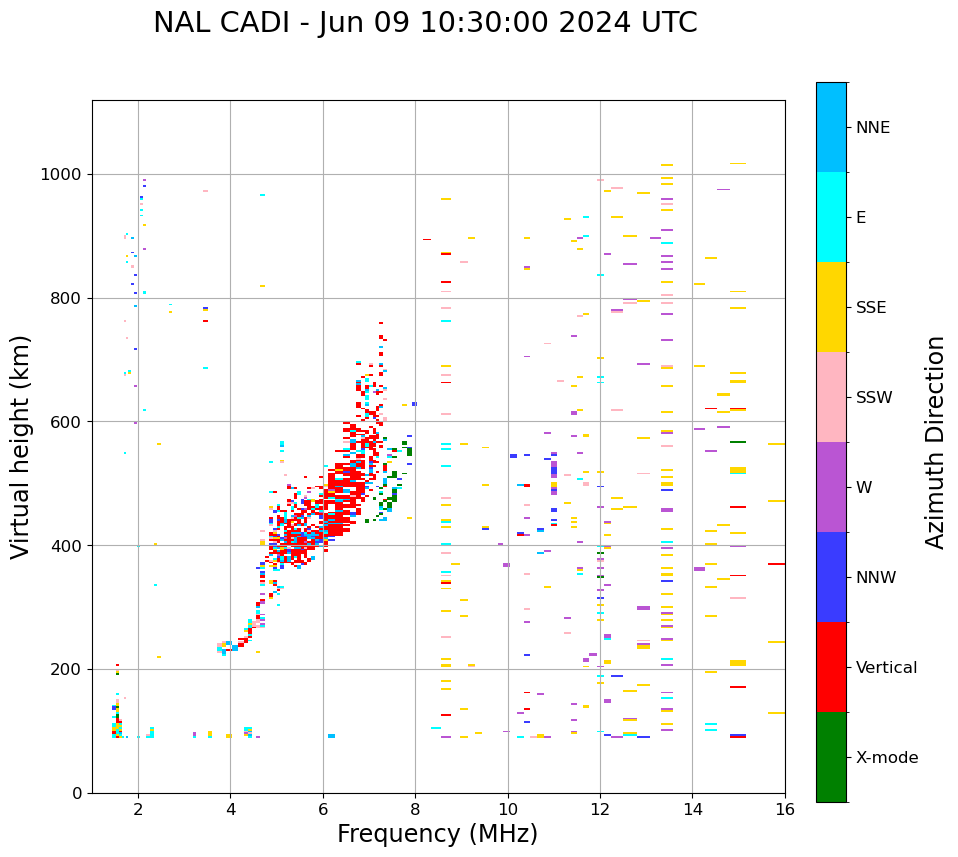 NAL CADI - Jun 09 10:30:00 2024 UTC

Virtual height (km)

1000
800
600
400
200
0

2
4
6
8
10
12
14
16

Frequency (MHz)

NNE
E
SSE
SSW
W
NNW
Vertical
X-mode

Azimuth Direction